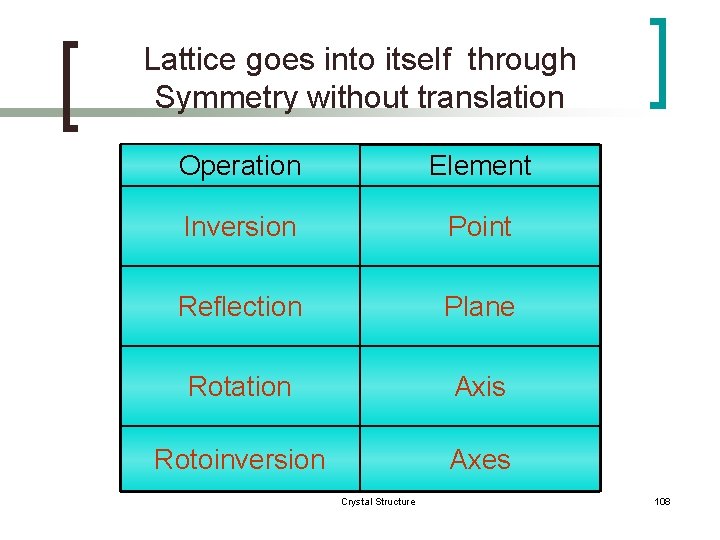 Lattice goes into itself through Symmetry without translation

| Operation | Element |
|---|---|
| Inversion | Point |
| Reflection | Plane |
| Rotation | Axis |
| Rotoinversion | Axes |

Crystal Structure

108